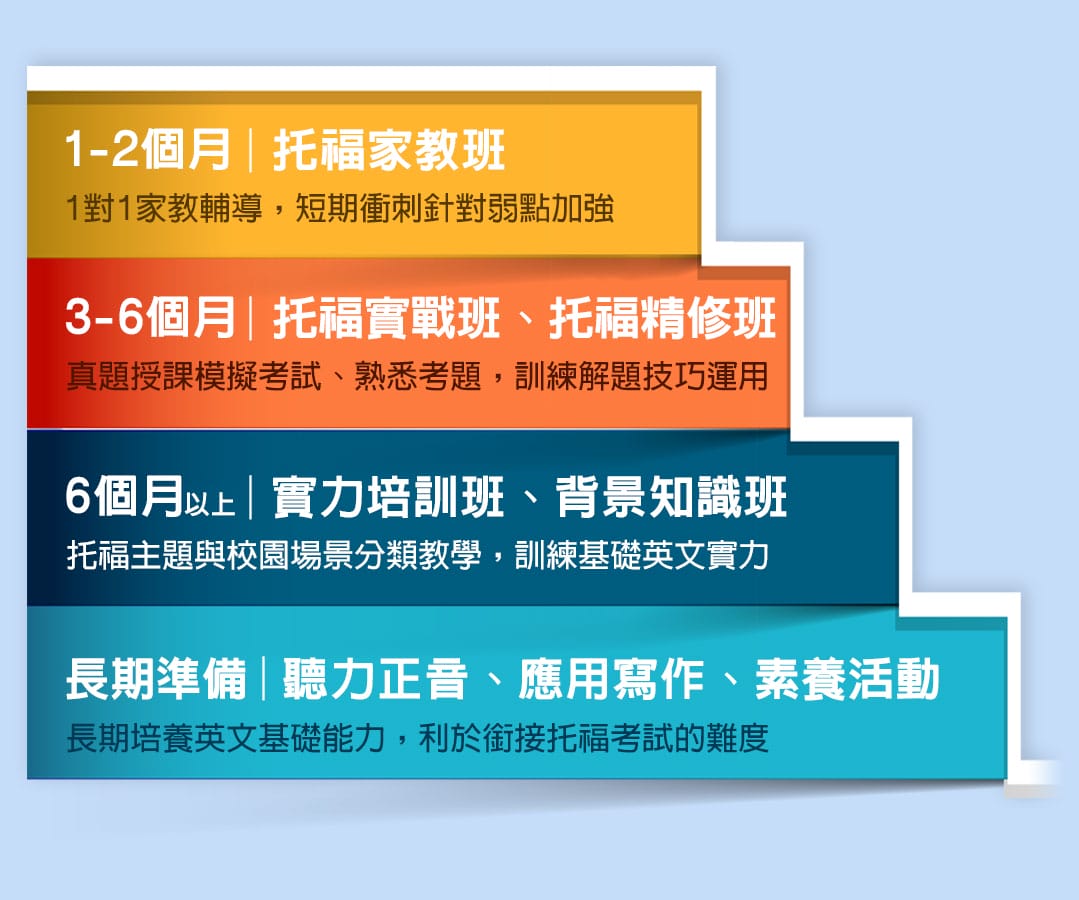 1-2個月｜托福家教班
1對1家教輔導，短期衝刺針對弱點加強

3-6個月｜托福實戰班、托福精修班
真題授課模擬考試、熟悉考題，訓練解題技巧運用

6個月以上｜實力培訓班、背景知識班
托福主題與校園場景分類教學，訓練基礎英文實力

長期準備｜聽力正音、應用寫作、素養活動
長期培養英文基礎能力，利於銜接托福考試的難度